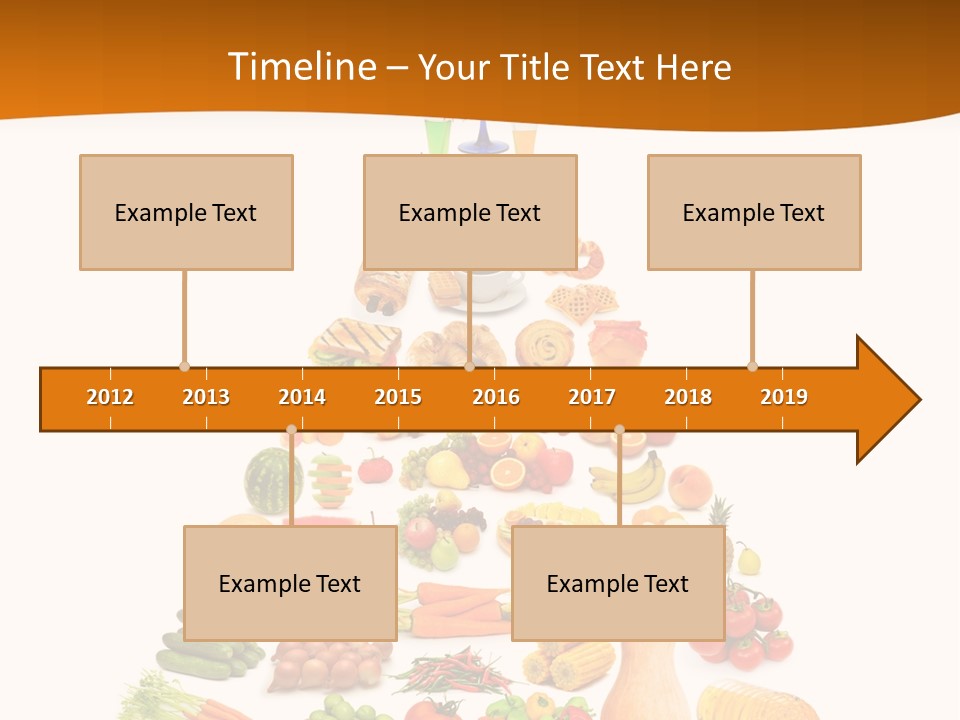 Timeline – Your Title Text Here

Example Text

Example Text

Example Text

2012 2013 2014 2015 2016 2017 2018 2019

Example Text

Example Text